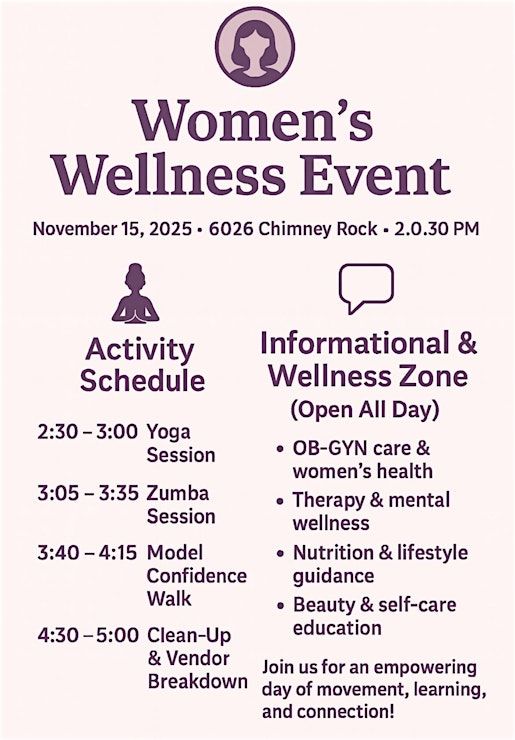 Women's Wellness Event

November 15, 2025 • 6026 Chimney Rock • 2.0.30 PM

Activity Schedule

2:30 – 3:00 Yoga Session

3:05 – 3:35 Zumba Session

3:40 – 4:15 Model Confidence Walk

4:30 – 5:00 Clean-Up & Vendor Breakdown

Informational & Wellness Zone
(Open All Day)

• OB-GYN care & women's health
• Therapy & mental wellness
• Nutrition & lifestyle guidance
• Beauty & self-care education

Join us for an empowering day of movement, learning, and connection!